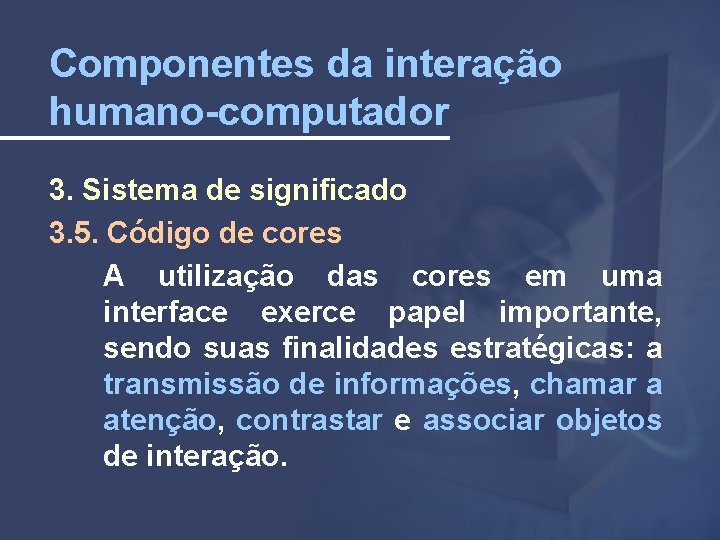 Componentes da interação humano-computador

3. Sistema de significado

3.5. Código de cores

A utilização das cores em uma interface exerce papel importante, sendo suas finalidades estratégicas: a transmissão de informações, chamar a atenção, contrastar e associar objetos de interação.